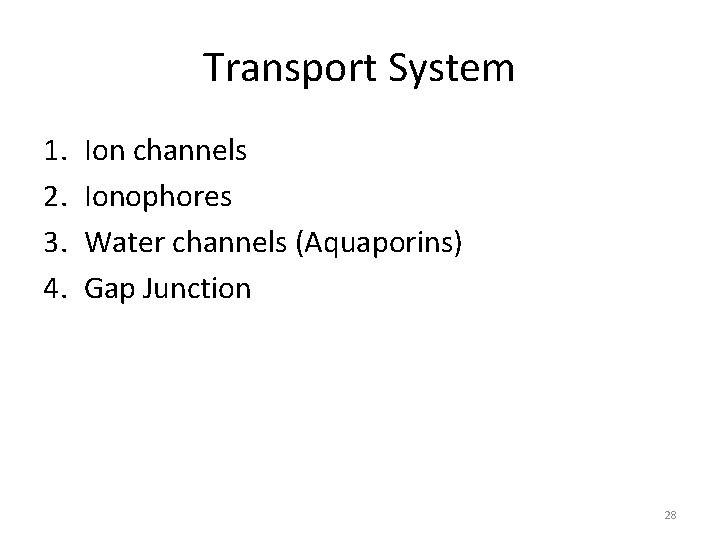 Transport System

1. Ion channels
2. Ionophores
3. Water channels (Aquaporins)
4. Gap Junction

28